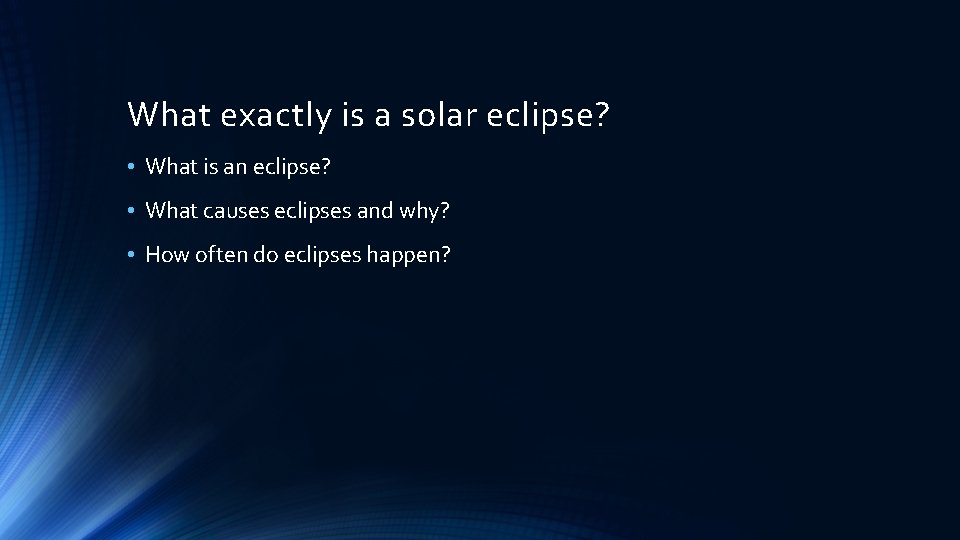 What exactly is a solar eclipse?

• What is an eclipse?
• What causes eclipses and why?
• How often do eclipses happen?